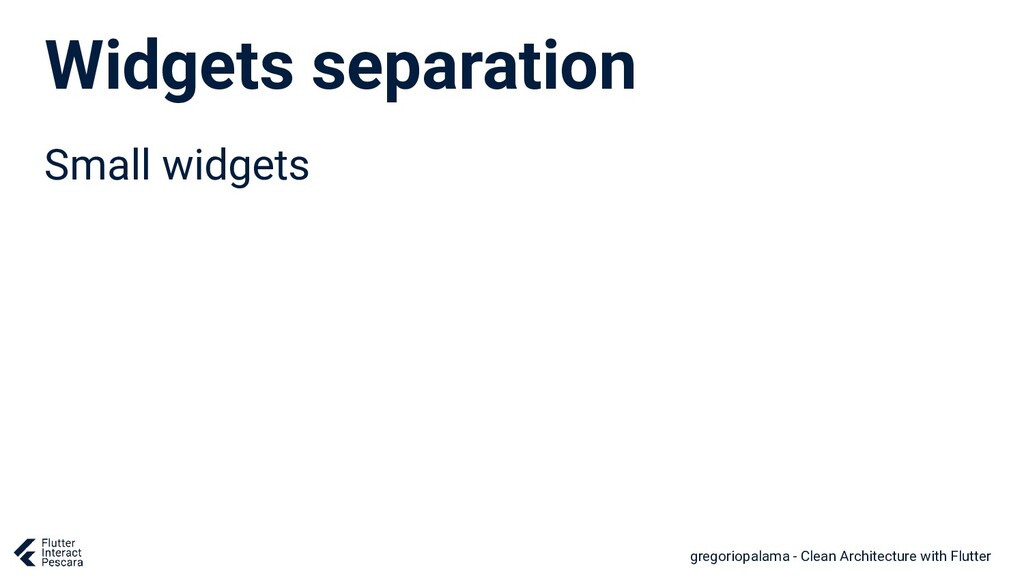 Widgets separation

Small widgets

Flutter
Interact
Pescara

gregoriopalama - Clean Architecture with Flutter